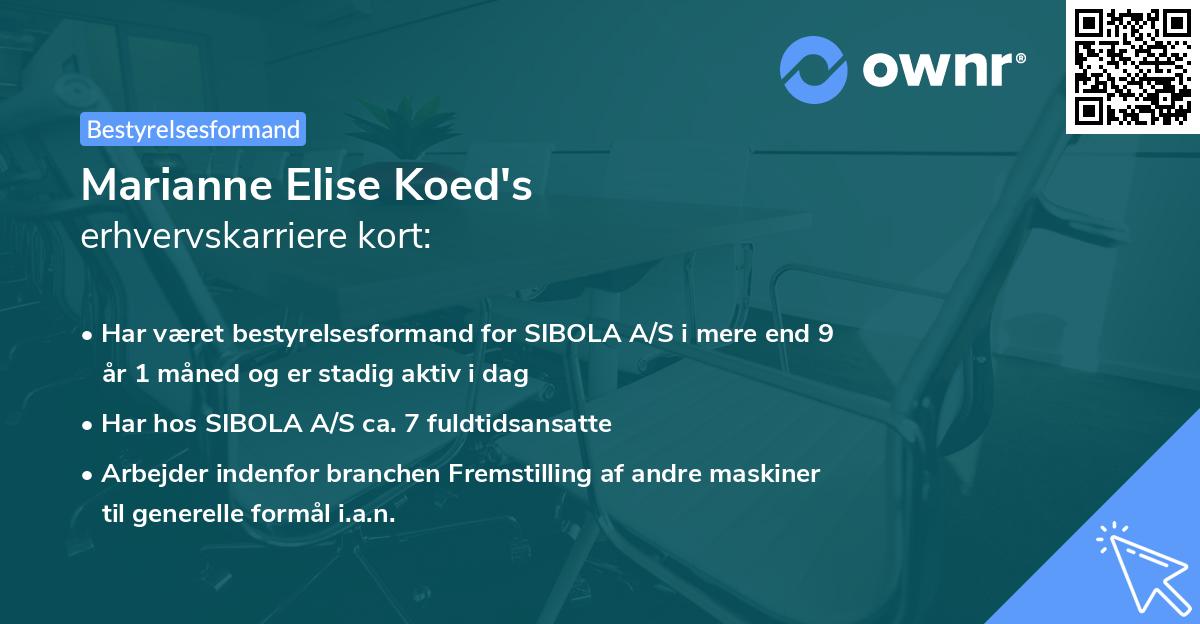 ownr®

Bestyrelsesformand

Marianne Elise Koed's
erhvervskarriere kort:

• Har været bestyrelsesformand for SIBOLA A/S i mere end 9 år 1 måned og er stadig aktiv i dag
• Har hos SIBOLA A/S ca. 7 fuldtidsansatte
• Arbejder indenfor branchen Fremstilling af andre maskiner til generelle formål i.a.n.